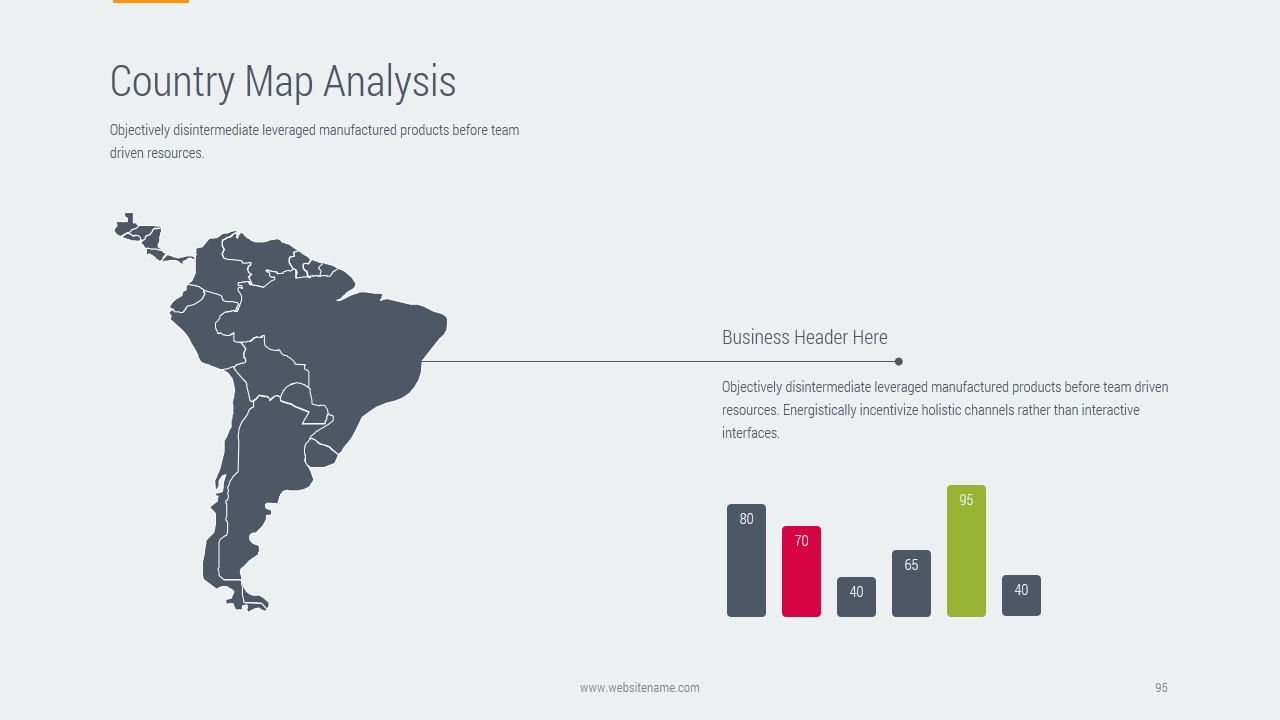 Country Map Analysis

Objectively disintermediate leveraged manufactured products before team driven resources.

Business Header Here

Objectively disintermediate leveraged manufactured products before team driven resources. Energistically incentivize holistic channels rather than interactive interfaces.

80
70
40
65
95
40

www.websitename.com

95